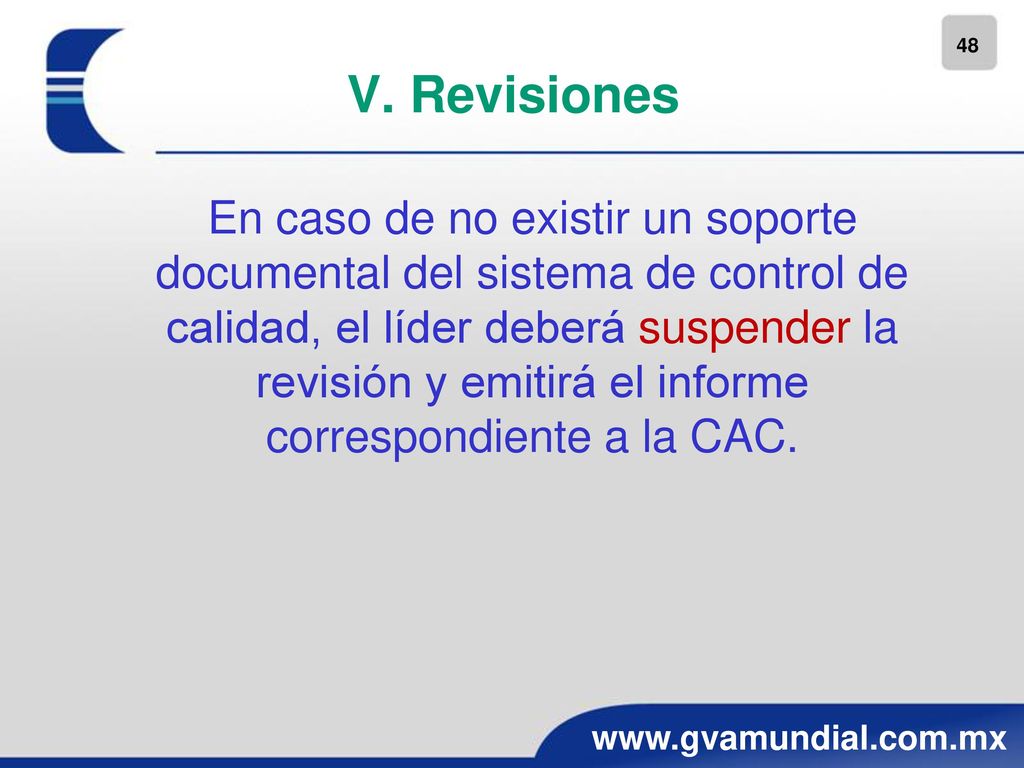 48

V. Revisiones

En caso de no existir un soporte documental del sistema de control de calidad, el líder deberá suspender la revisión y emitirá el informe correspondiente a la CAC.

www.gvamundial.com.mx